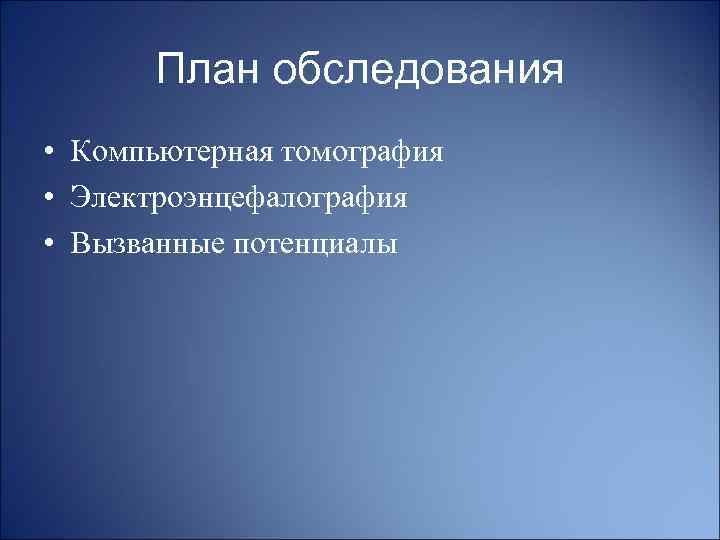 План обследования

• Компьютерная томография
• Электроэнцефалография
• Вызванные потенциалы